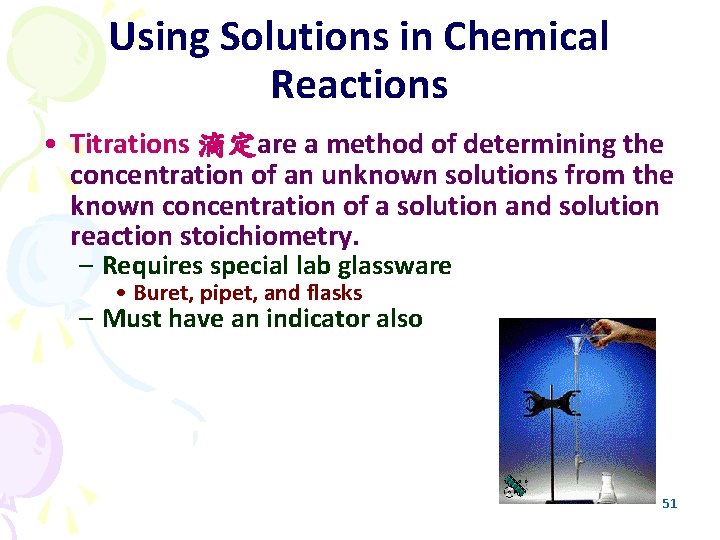 Using Solutions in Chemical Reactions

• Titrations 滴定are a method of determining the concentration of an unknown solutions from the known concentration of a solution and solution reaction stoichiometry.
– Requires special lab glassware
• Buret, pipet, and flasks
– Must have an indicator also

51